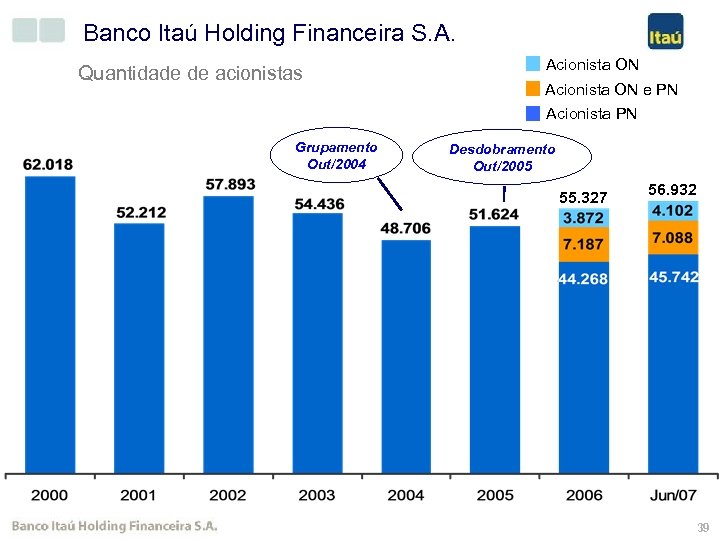 Banco Itaú Holding Financeira S.A.

Itaú

Quantidade de acionistas

Acionista ON
Acionista ON e PN
Acionista PN

Grupamento Out/2004

Desdobramento Out/2005

62.018
52.212
57.893
54.436
48.706
51.624
55.327
3.872
7.187
44.268
56.932
4.102
7.088
45.742

2000
2001
2002
2003
2004
2005
2006
Jun/07

Banco Itaú Holding Financeira S.A.

39